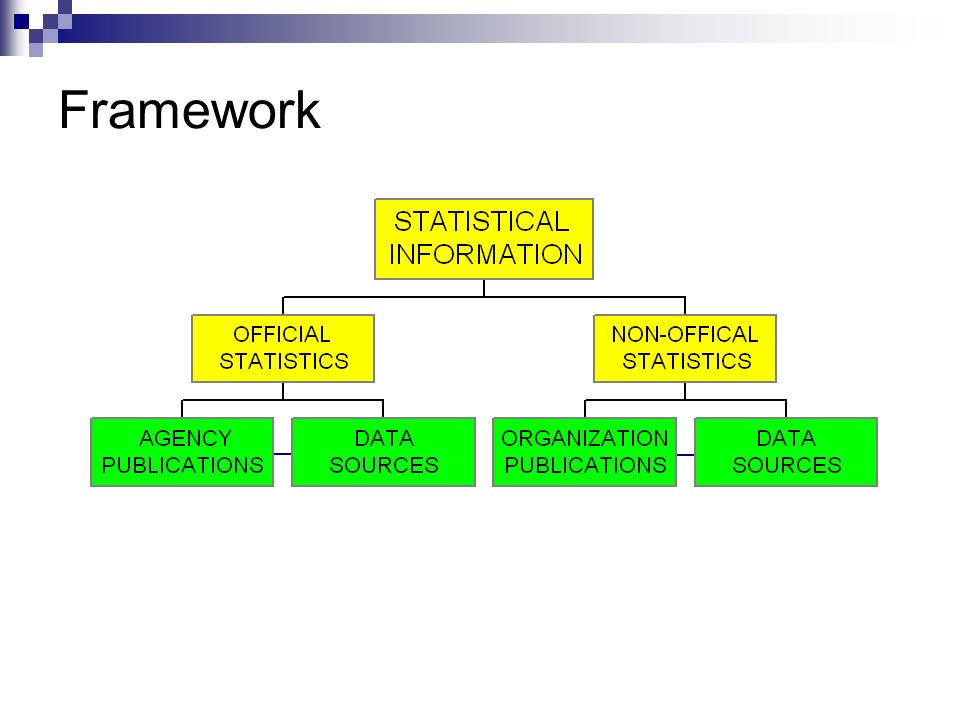 Framework

STATISTICAL INFORMATION

OFFICIAL STATISTICS

NON-OFFICAL STATISTICS

AGENCY PUBLICATIONS

DATA SOURCES

ORGANIZATION PUBLICATIONS

DATA SOURCES